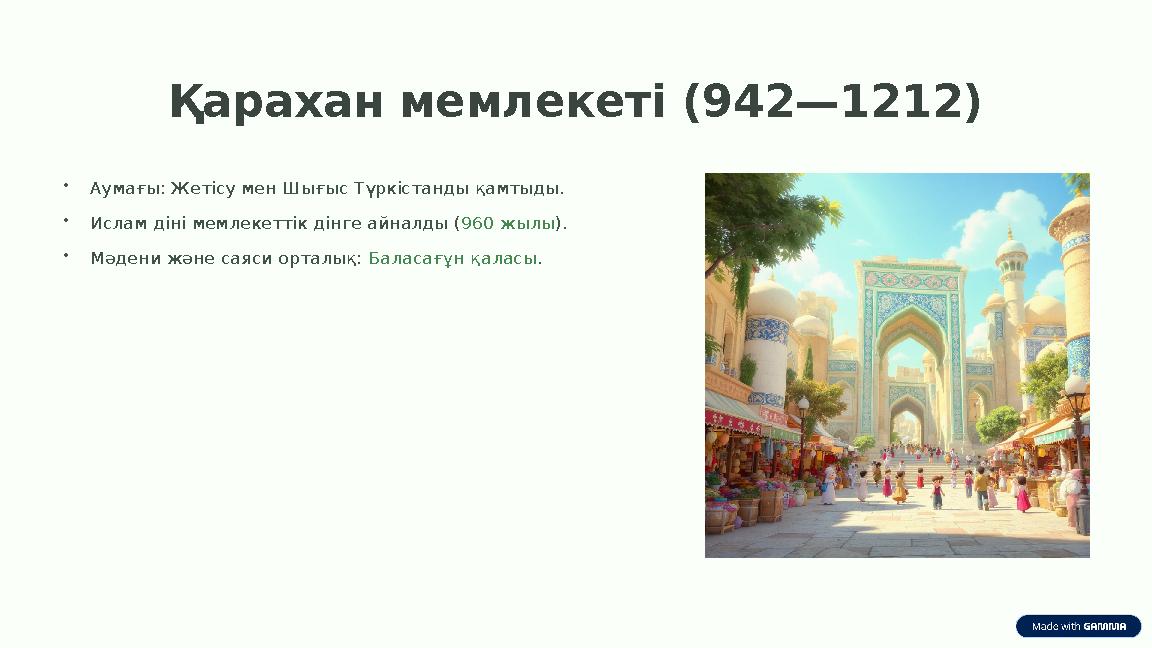 Қарахан мемлекеті (942—1212)

• Аумағы: Жетісу мен Шығыс Түркістанды қамтыды.

• Ислам діні мемлекеттік дінге айналды (960 жылы).

• Мәдени және саяси орталық: Баласағұн қаласы.

Made with GAMMA